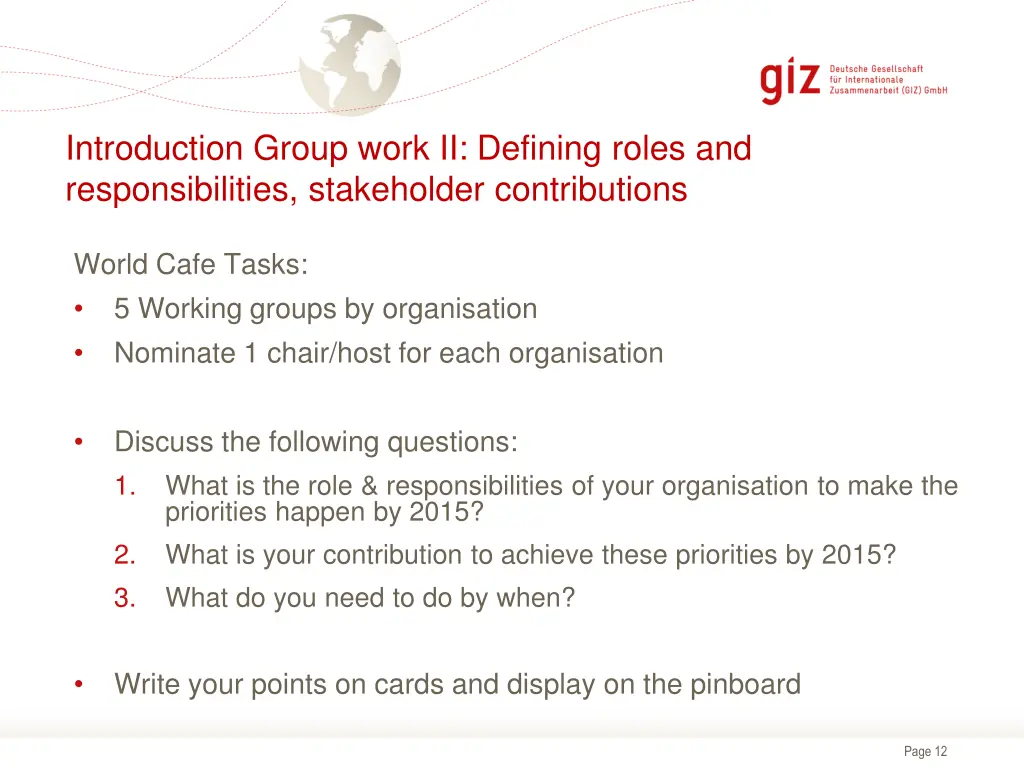 giz Deutsche Gesellschaft für Internationale Zusammenarbeit (GIZ) GmbH

Introduction Group work II: Defining roles and responsibilities, stakeholder contributions

World Cafe Tasks:
• 5 Working groups by organisation
• Nominate 1 chair/host for each organisation

• Discuss the following questions:
1. What is the role & responsibilities of your organisation to make the priorities happen by 2015?
2. What is your contribution to achieve these priorities by 2015?
3. What do you need to do by when?

• Write your points on cards and display on the pinboard

Page 12